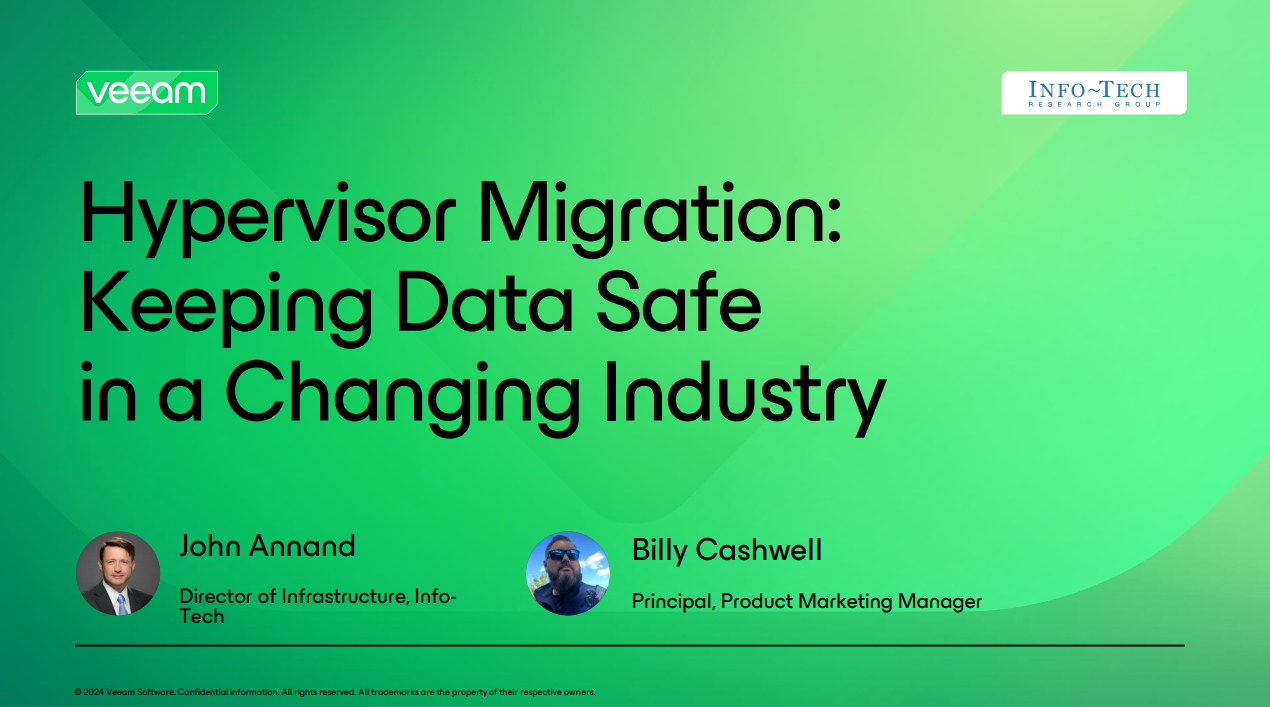 veeam

INFO~TECH
RESEARCH GROUP

Hypervisor Migration: Keeping Data Safe in a Changing Industry

John Annand

Director of Infrastructure, Info-Tech

Billy Cashwell

Principal, Product Marketing Manager

© 2024 Veeam Software. Confidential information. All rights reserved. All trademarks are the property of their respective owners.